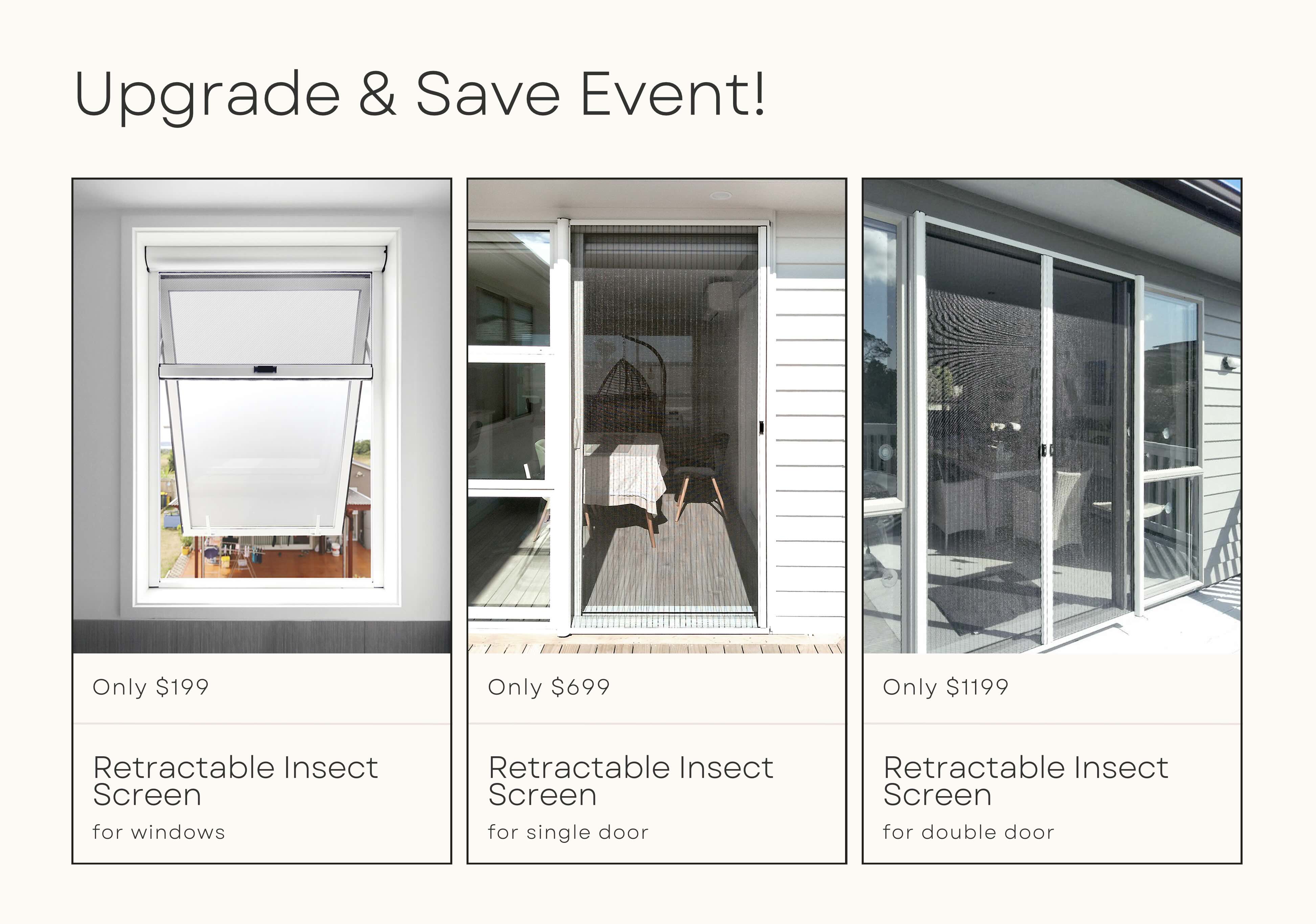 Upgrade & Save Event!

Only $199

Retractable Insect Screen

for windows

Only $699

Retractable Insect Screen

for single door

Only $1199

Retractable Insect Screen

for double door